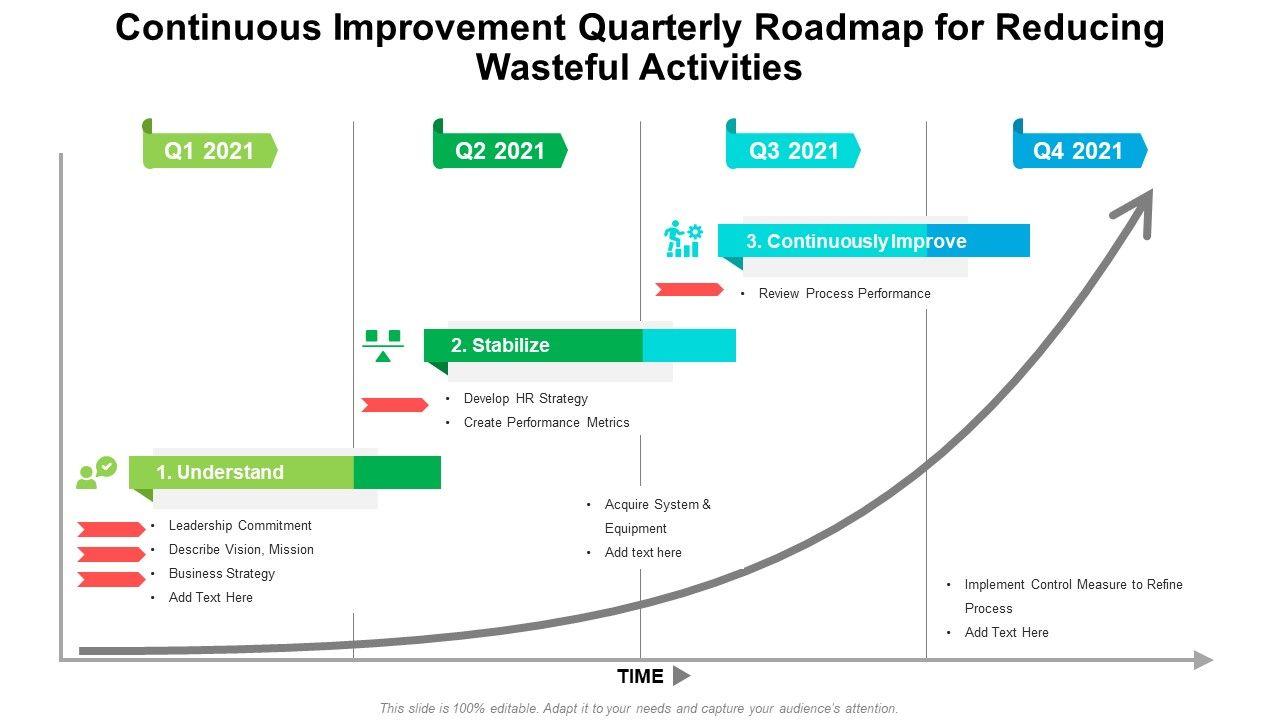 Continuous Improvement Quarterly Roadmap for Reducing Wasteful Activities

Q1 2021

Q2 2021

Q3 2021

Q4 2021

3. Continuously Improve

• Review Process Performance

2. Stabilize

• Develop HR Strategy
• Create Performance Metrics

1. Understand

• Leadership Commitment
• Describe Vision, Mission
• Business Strategy
• Add Text Here

• Acquire System & Equipment
• Add text here

• Implement Control Measure to Refine Process
• Add Text Here

TIME

This slide is 100% editable. Adapt it to your needs and capture your audience's attention.